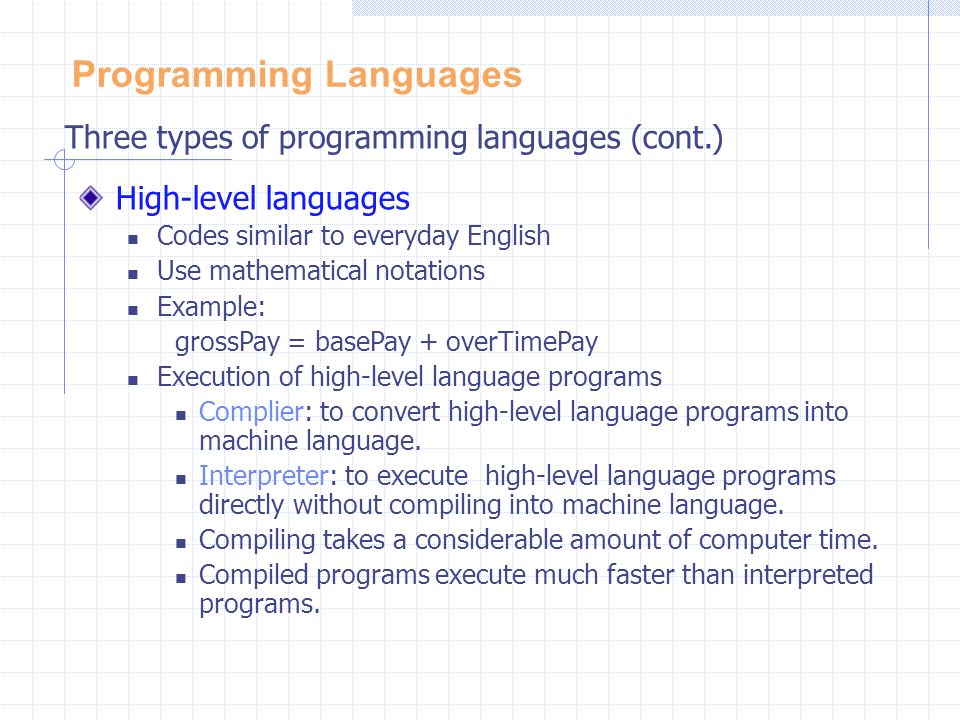 Programming Languages

Three types of programming languages (cont.)

High-level languages

Codes similar to everyday English

Use mathematical notations

Example:
grossPay = basePay + overTimePay

Execution of high-level language programs

Complier: to convert high-level language programs into machine language.

Interpreter: to execute high-level language programs directly without compiling into machine language.

Compiling takes a considerable amount of computer time.

Compiled programs execute much faster than interpreted programs.